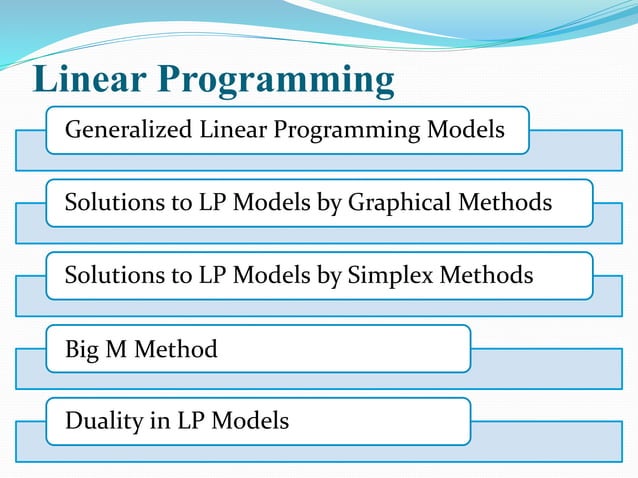 Linear Programming

Generalized Linear Programming Models

Solutions to LP Models by Graphical Methods

Solutions to LP Models by Simplex Methods

Big M Method

Duality in LP Models